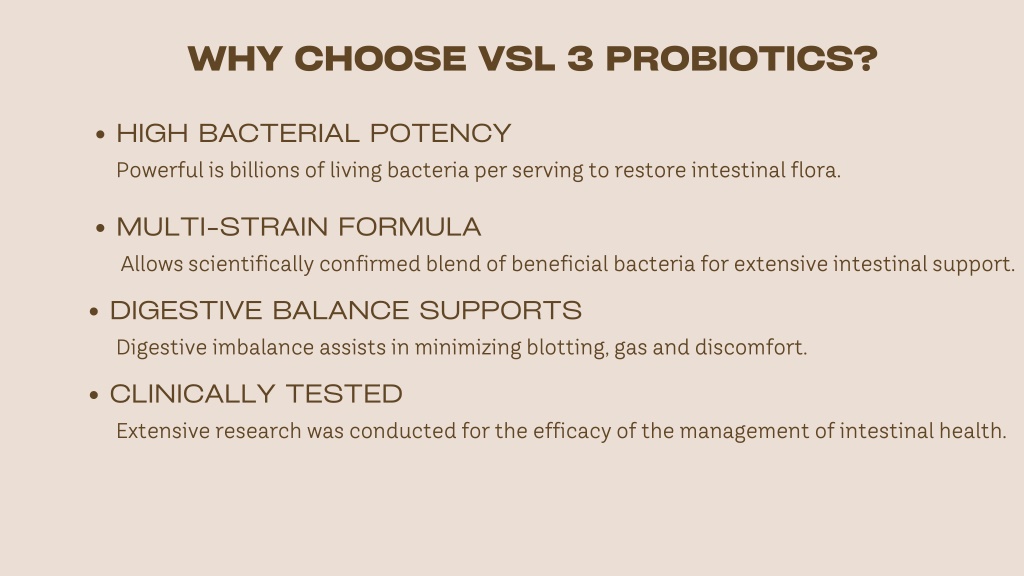 WHY CHOOSE VSL 3 PROBIOTICS?

• HIGH BACTERIAL POTENCY
Powerful is billions of living bacteria per serving to restore intestinal flora.

• MULTI-STRAIN FORMULA
Allows scientifically confirmed blend of beneficial bacteria for extensive intestinal support.

• DIGESTIVE BALANCE SUPPORTS
Digestive imbalance assists in minimizing blotting, gas and discomfort.

• CLINICALLY TESTED
Extensive research was conducted for the efficacy of the management of intestinal health.